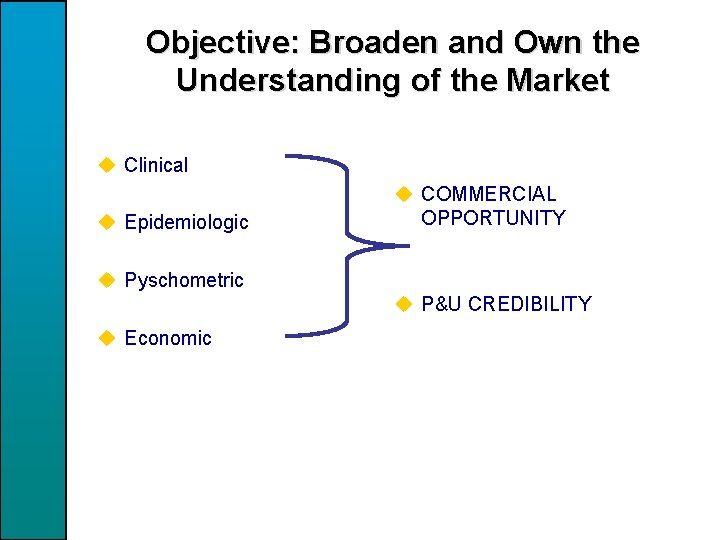 Objective: Broaden and Own the Understanding of the Market

Clinical

Epidemiologic

Pyschometric

Economic

COMMERCIAL OPPORTUNITY

P&U CREDIBILITY